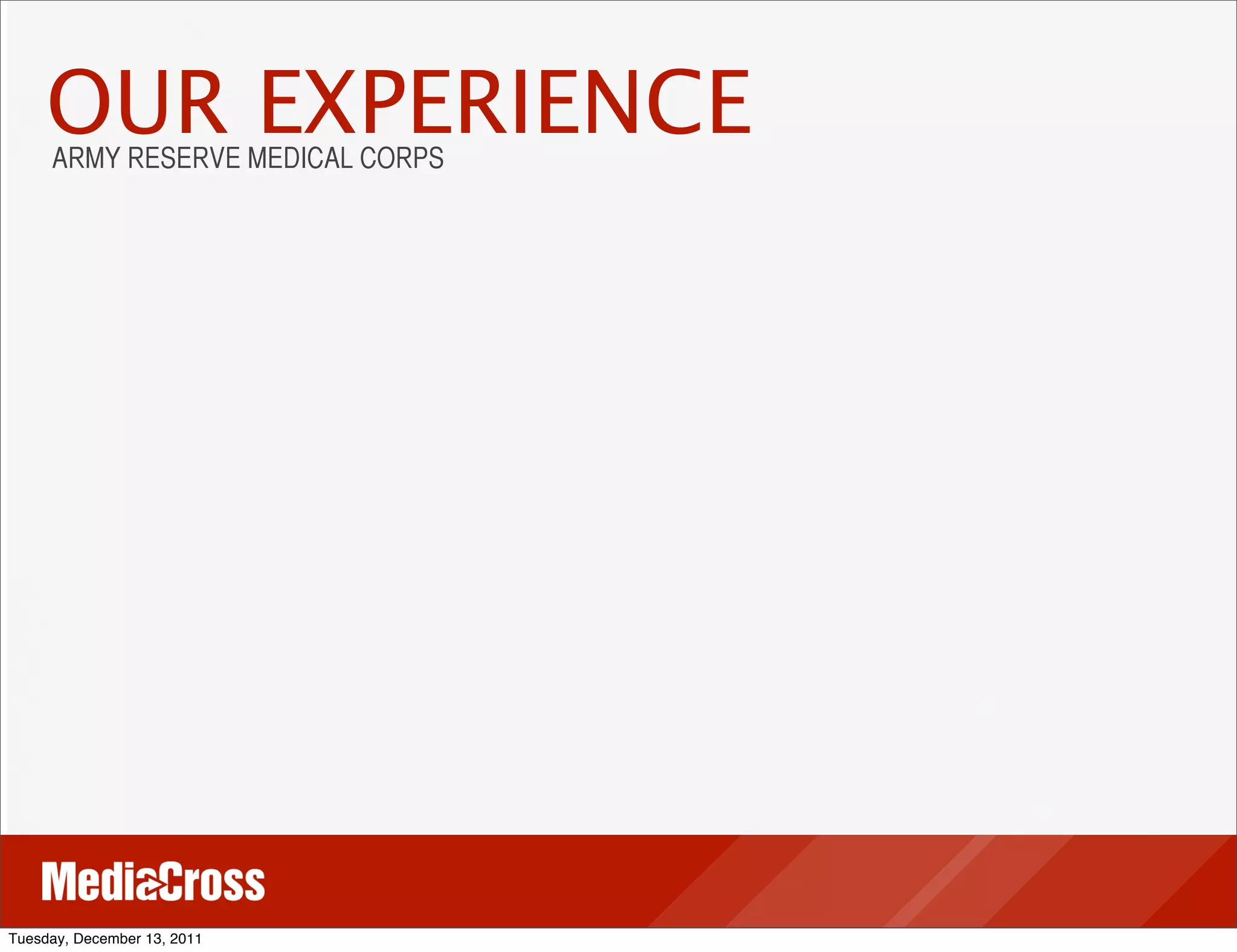 OUR EXPERIENCE
ARMY RESERVE MEDICAL CORPS

MediaCross

Tuesday, December 13, 2011